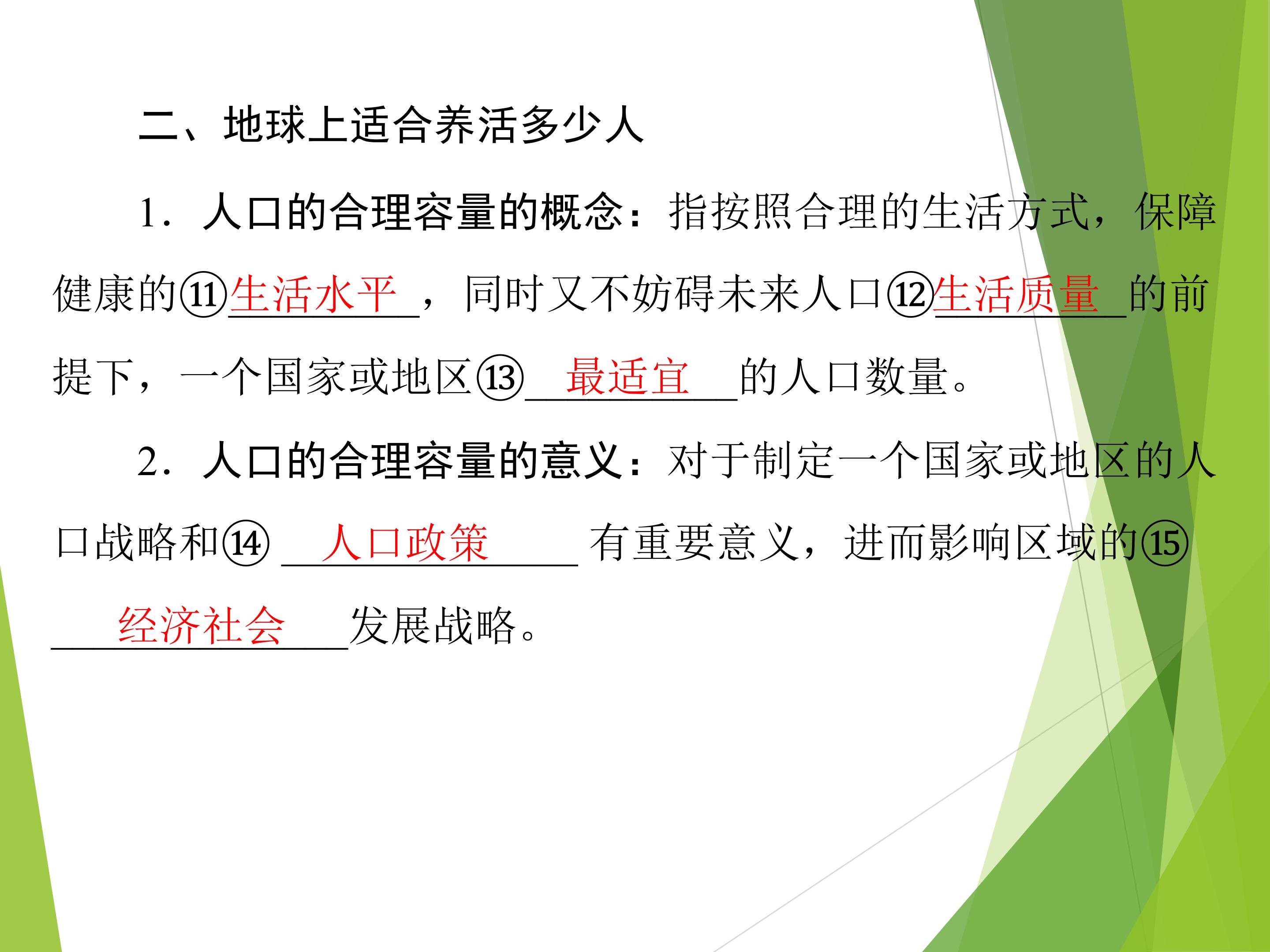 二、地球上适合养活多少人

1.人口的合理容量的概念：指按照合理的生活方式，保障健康的⑪生活水平，同时又不妨碍未来人口⑫生活质量的前提下，一个国家或地区⑬最适宜的人口数量。

2.人口的合理容量的意义：对于制定一个国家或地区的人口战略和⑭人口政策有重要意义，进而影响区域的⑮经济社会发展战略。